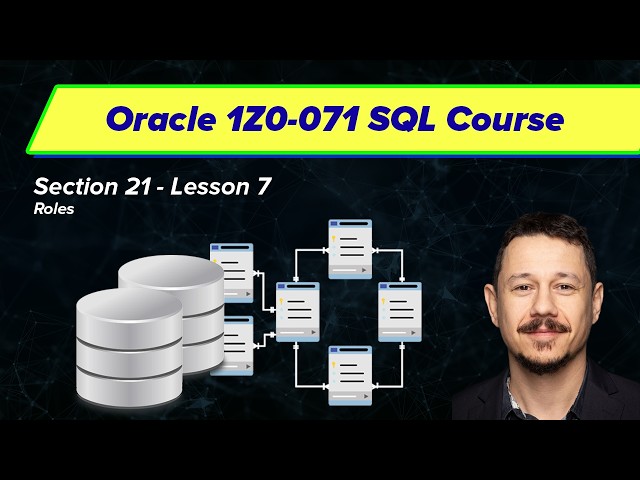 Oracle 1Z0-071 SQL Course

Section 21 - Lesson 7
Roles